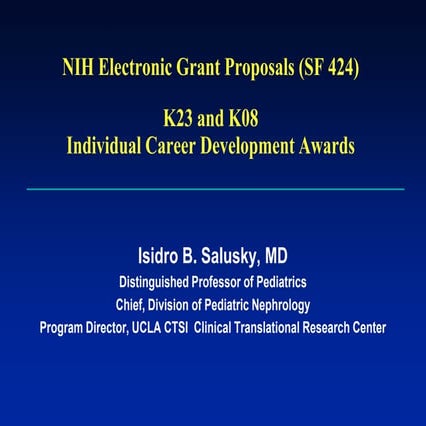 NIH Electronic Grant Proposals (SF 424)

K23 and K08
Individual Career Development Awards

Isidro B. Salusky, MD
Distinguished Professor of Pediatrics
Chief, Division of Pediatric Nephrology
Program Director, UCLA CTSI Clinical Translational Research Center